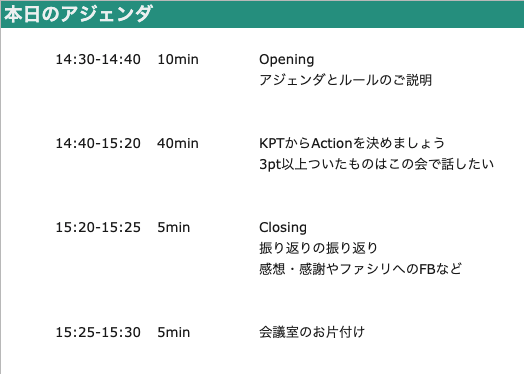 本日のアジェンダ

14:30-14:40 10min Opening
アジェンダとルールのご説明

14:40-15:20 40min KPTからActionを決めましょう
3pt以上ついたものはこの会で話したい

15:20-15:25 5min Closing
振り返りの振り返り
感想・感謝やファシリへのFBなど

15:25-15:30 5min 会議室のお片付け